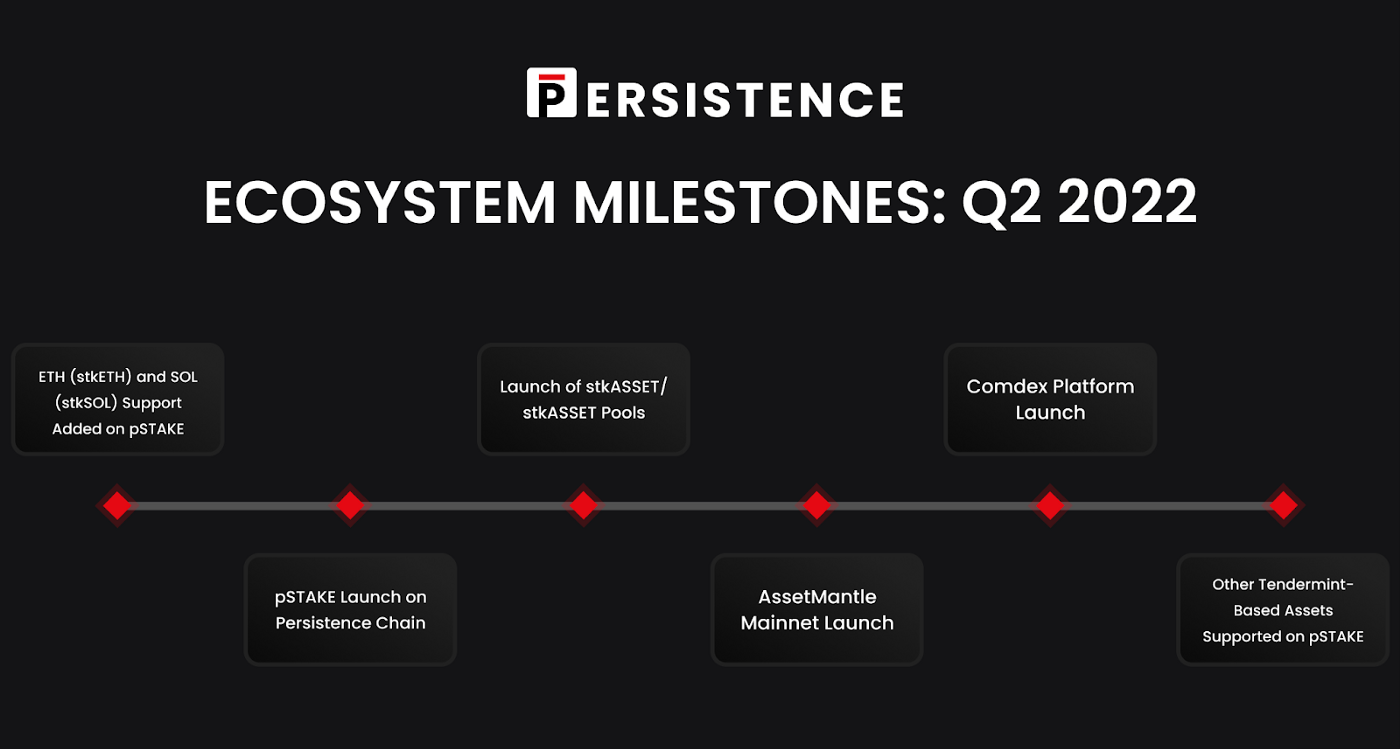 PERSISTENCE

ECOSYSTEM MILESTONES: Q2 2022

ETH (stkETH) and SOL (stkSOL) Support Added on pSTAKE

pSTAKE Launch on Persistence Chain

Launch of stkASSET/ stkASSET Pools

AssetMantle Mainnet Launch

Comdex Platform Launch

Other Tendermint-Based Assets Supported on pSTAKE